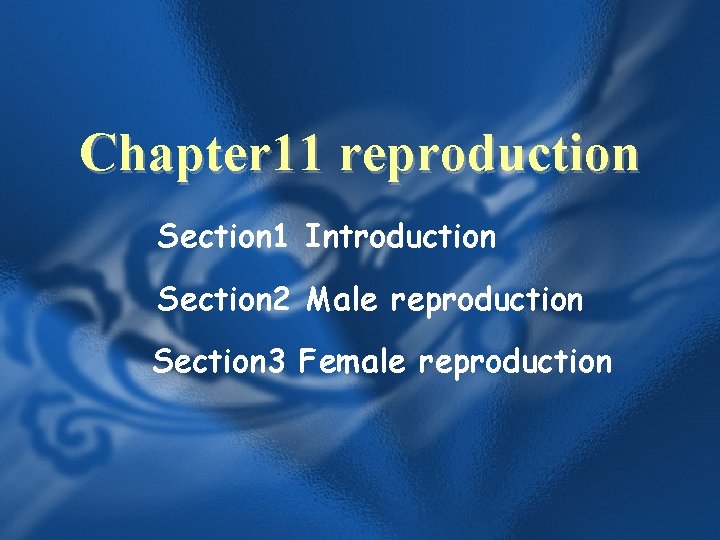 Chapter11 reproduction

Section1 Introduction

Section2 Male reproduction

Section3 Female reproduction